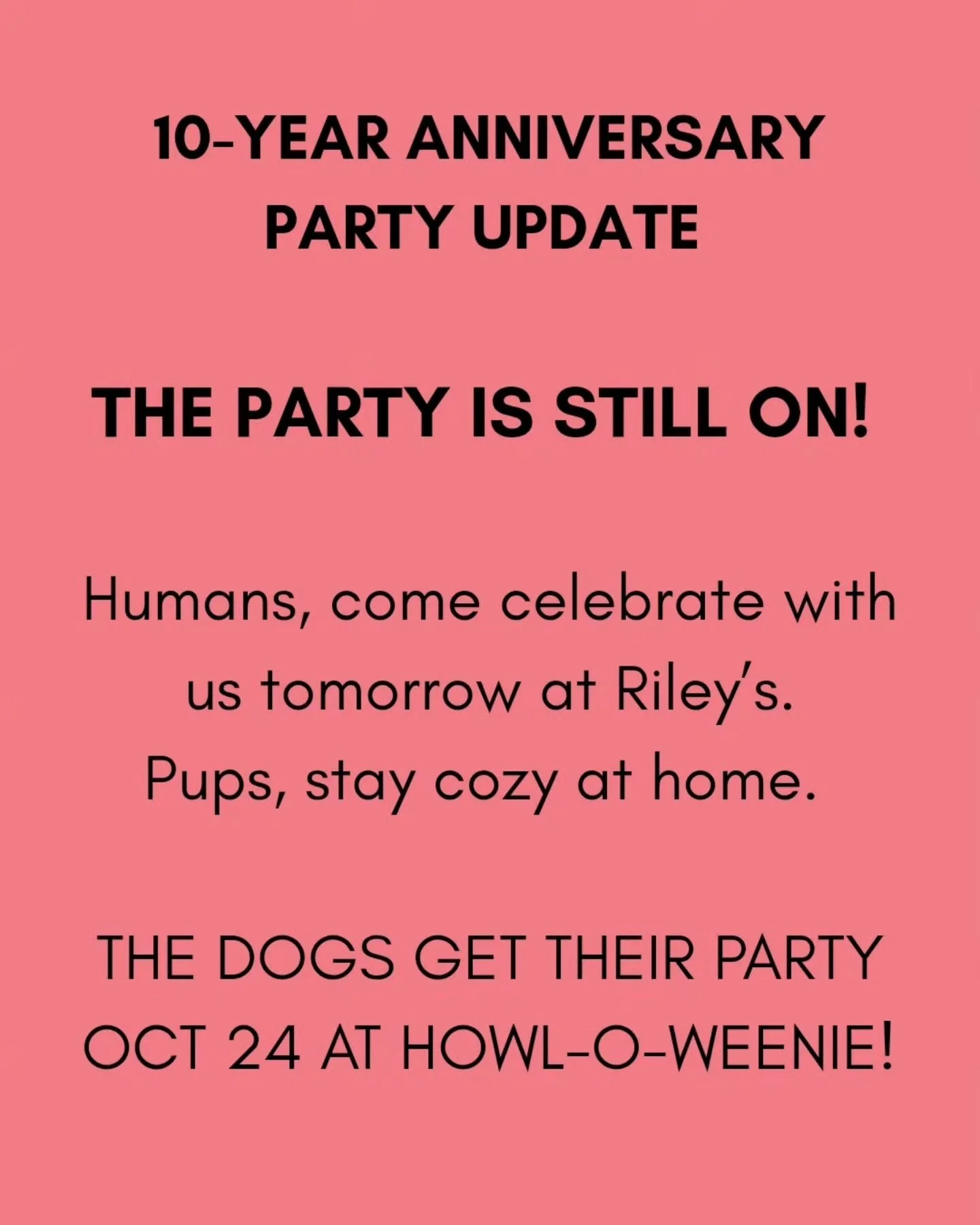 10-YEAR ANNIVERSARY PARTY UPDATE

THE PARTY IS STILL ON!

Humans, come celebrate with us tomorrow at Riley's.
Pups, stay cozy at home.

THE DOGS GET THEIR PARTY OCT 24 AT HOWL-O-WEENIE!